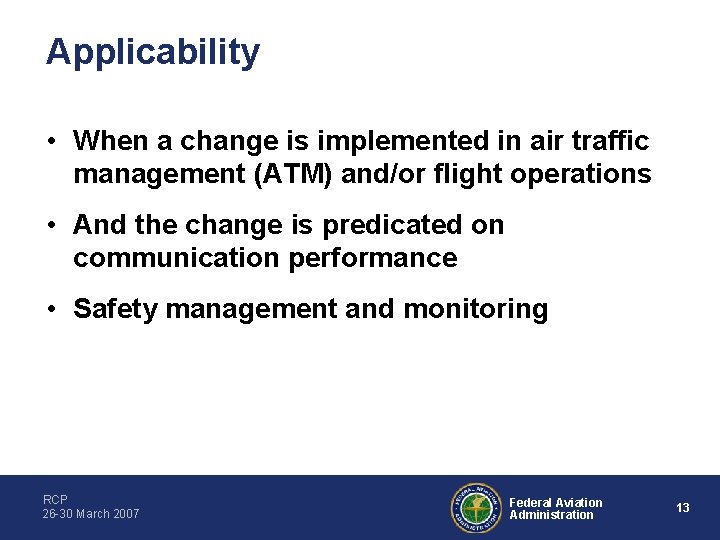 Applicability

• When a change is implemented in air traffic management (ATM) and/or flight operations

• And the change is predicated on communication performance

• Safety management and monitoring

RCP
26-30 March 2007

FEDERAL AVIATION ADMINISTRATION

Federal Aviation Administration

13